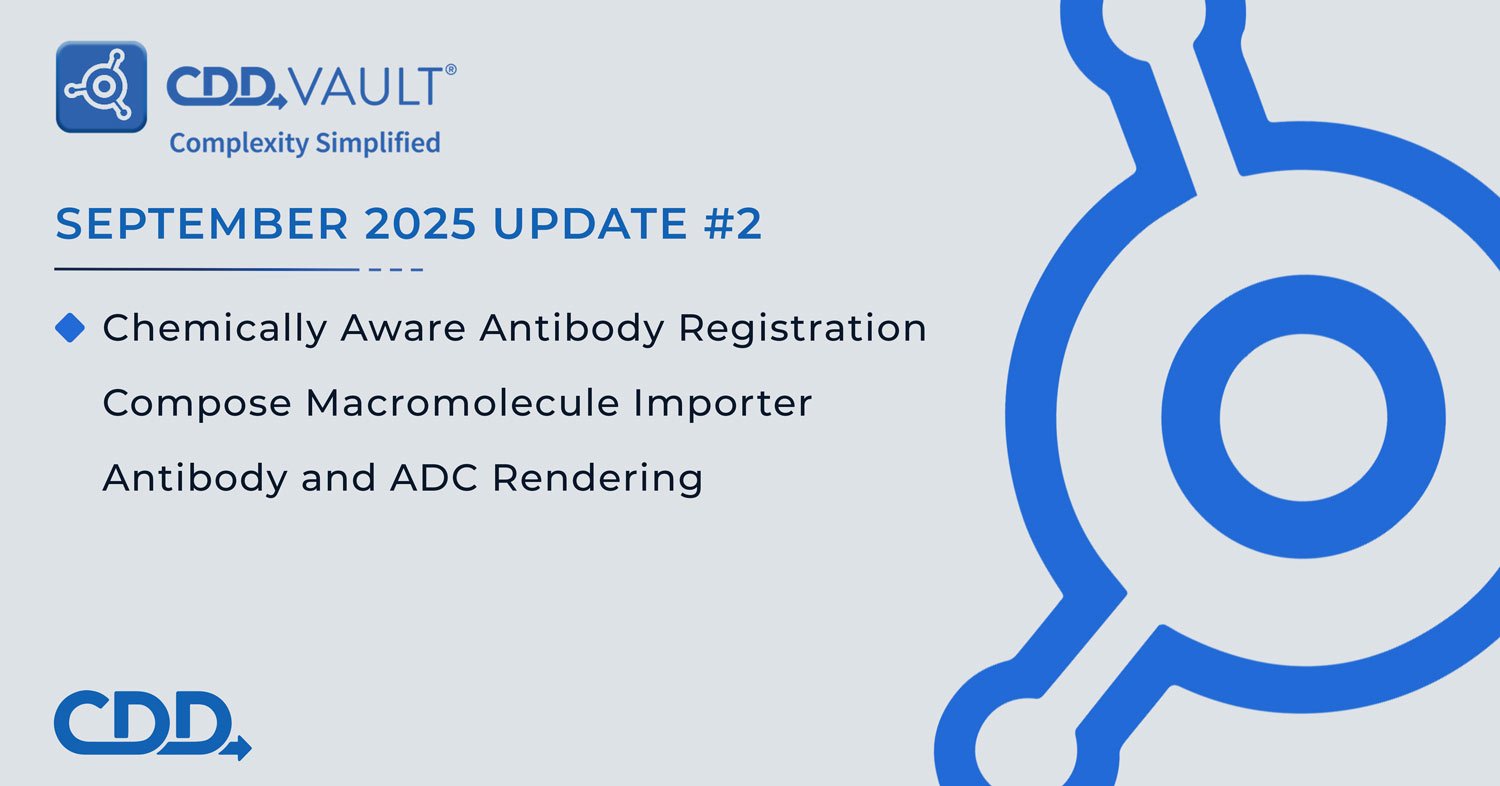 CDD VAULT®
Complexity Simplified

SEPTEMBER 2025 UPDATE #2

Chemically Aware Antibody Registration

Compose Macromolecule Importer

Antibody and ADC Rendering

CDD